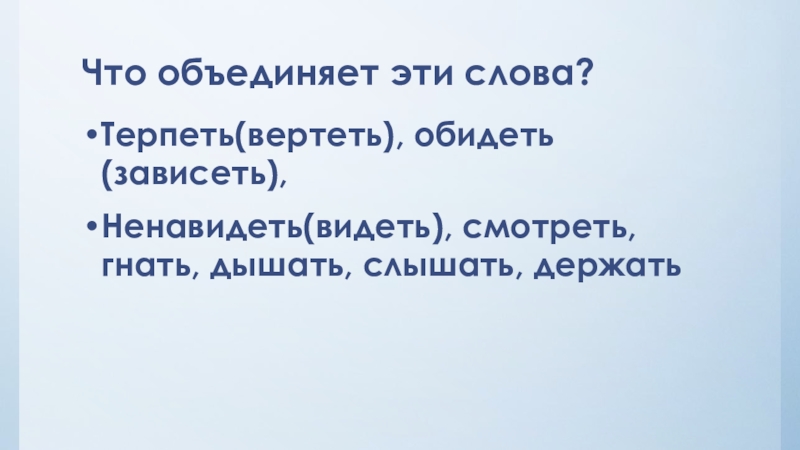 Что объединяет эти слова?

•Терпеть(вертеть), обидеть (зависеть),

•Ненавидеть(видеть), смотреть, гнать, дышать, слышать, держать